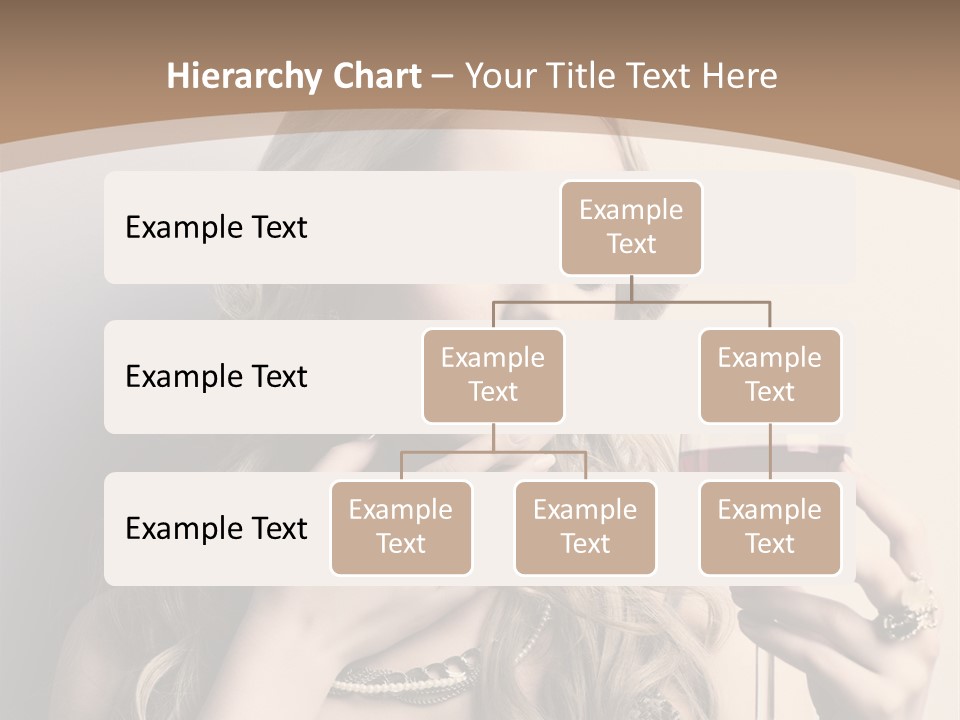 Hierarchy Chart – Your Title Text Here

Example Text

Example Text

Example Text

Example Text

Example Text

Example Text

Example Text

Example Text

Example Text